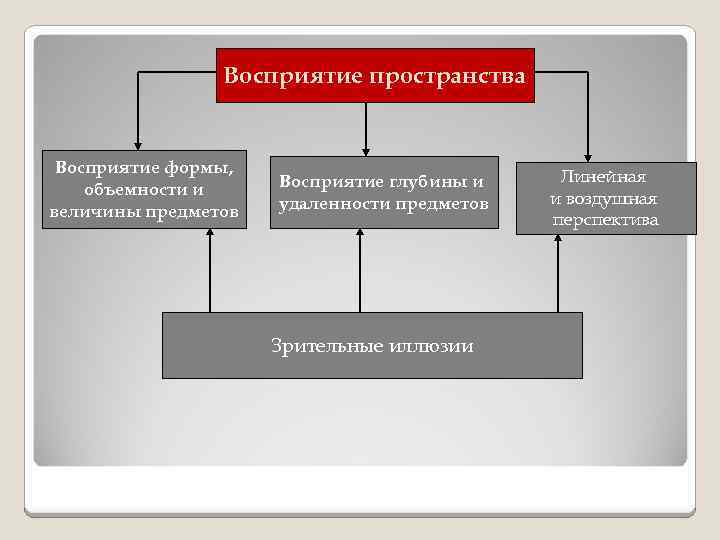 Восприятие пространства

Восприятие формы, объемности и величины предметов

Восприятие глубины и удаленности предметов

Линейная и воздушная перспектива

Зрительные иллюзии